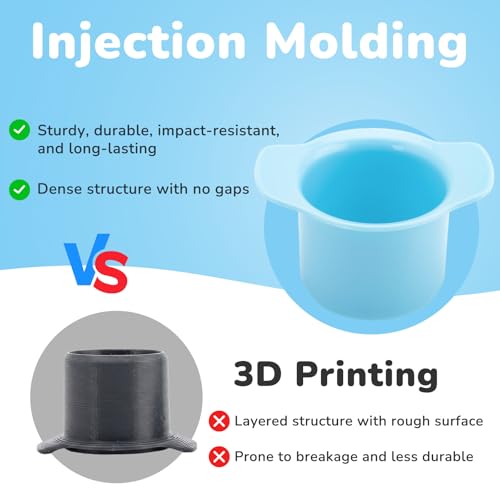 Injection Molding

Sturdy, durable, impact-resistant, and long-lasting

Dense structure with no gaps

VS

3D Printing

Layered structure with rough surface

Prone to breakage and less durable